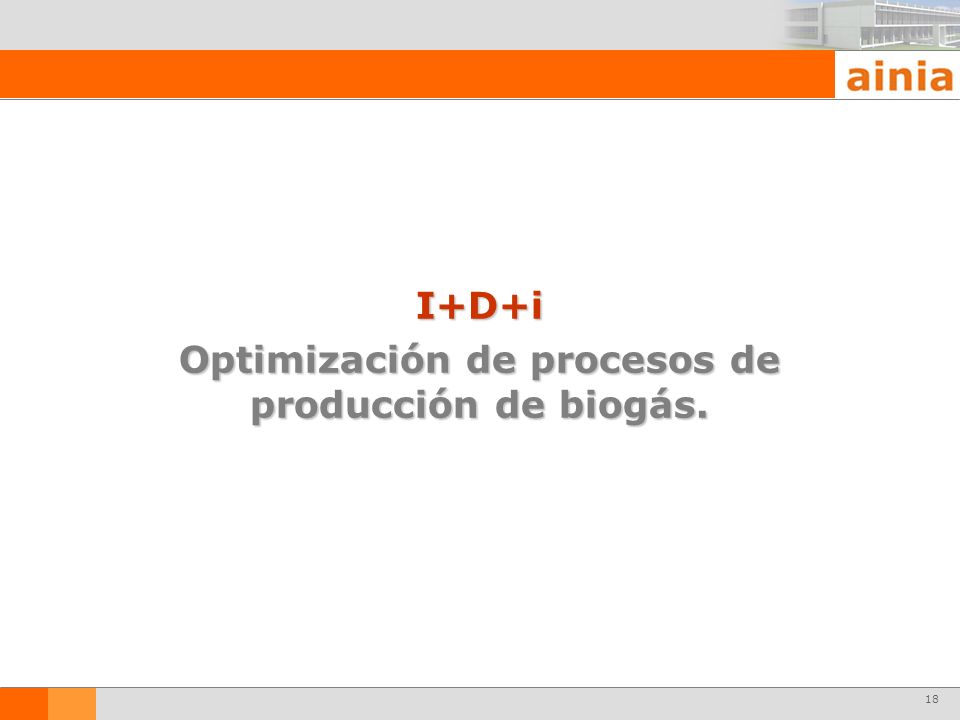 ainia

I+D+i

Optimización de procesos de producción de biogás.

18